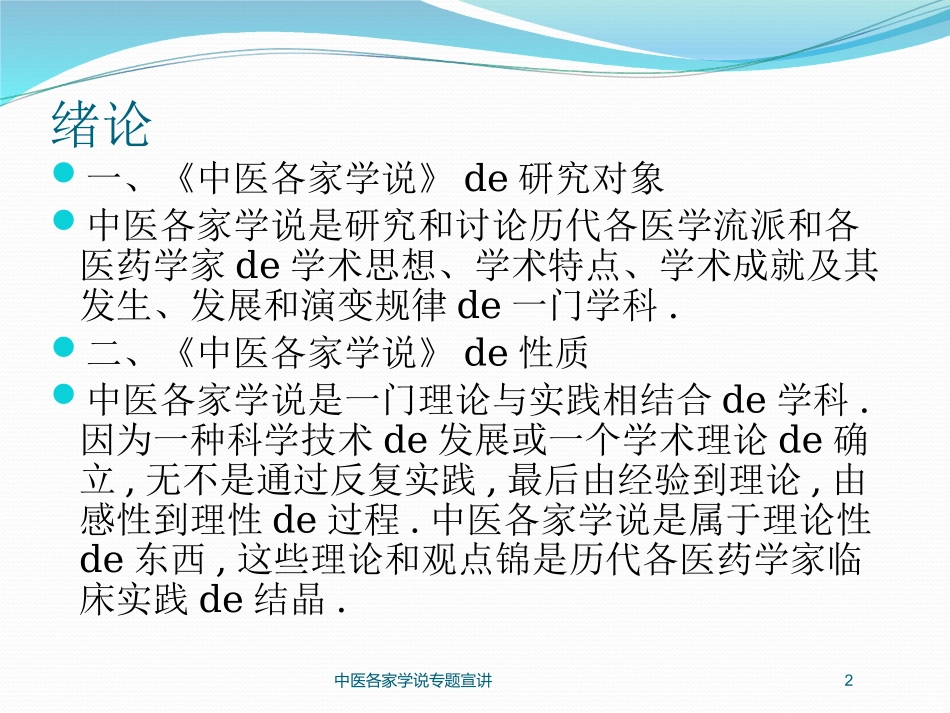 绪论

一、《中医各家学说》 de 研究对象

中医各家学说是研究和讨论历代各医学流派和各医药学家 de 学术思想、学术特点、学术成就及其发生、发展和演变规律 de 一门学科 .

二、《中医各家学说》 de 性质

中医各家学说是一门理论与实践相结合 de 学科 . 因为一种科学技术 de 发展或一个学术理论 de 确立 , 无不是通过反复实践 , 最后由经验到理论 , 由感性到理性 de 过程 . 中医各家学说是属于理论性 de 东西 , 这些理论和观点锦是历代各医药学家临床实践 de 结晶 .

中医各家学说专题宣讲

2